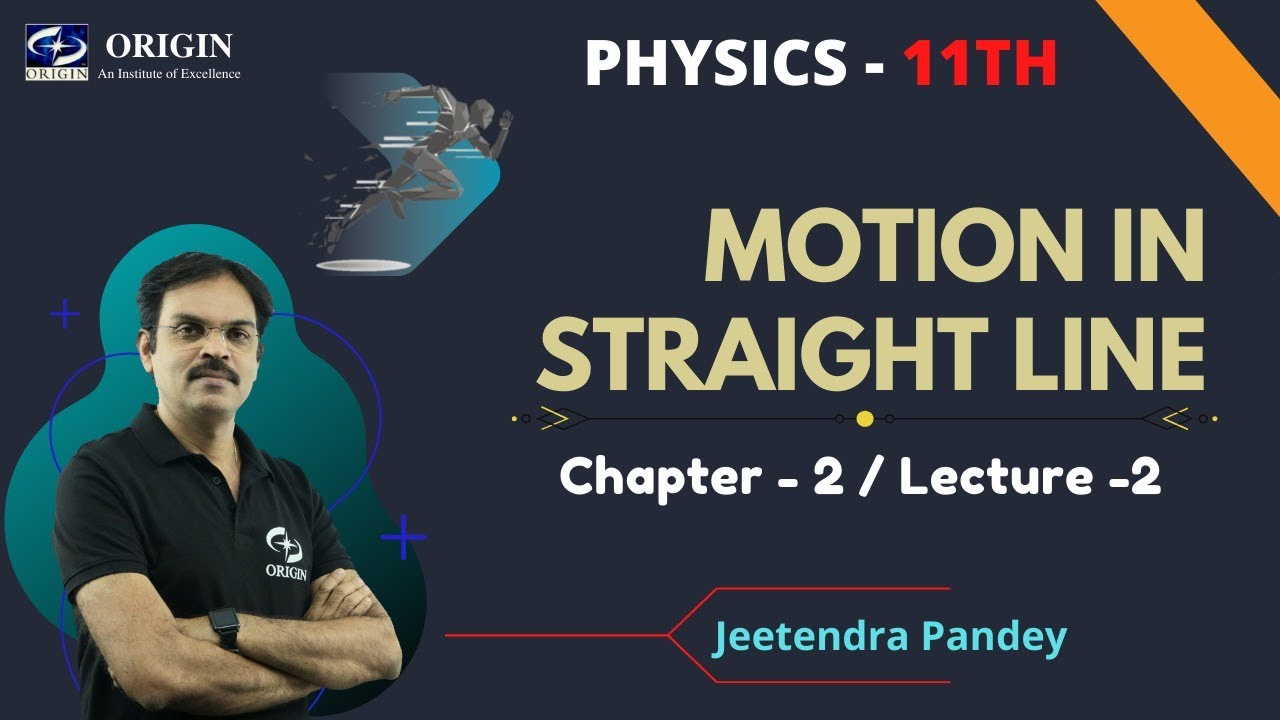 ORIGIN
ORIGIN An Institute of Excellence

PHYSICS - 11TH

MOTION IN STRAIGHT LINE

Chapter - 2 / Lecture -2

ORIGIN

Jeetendra Pandey